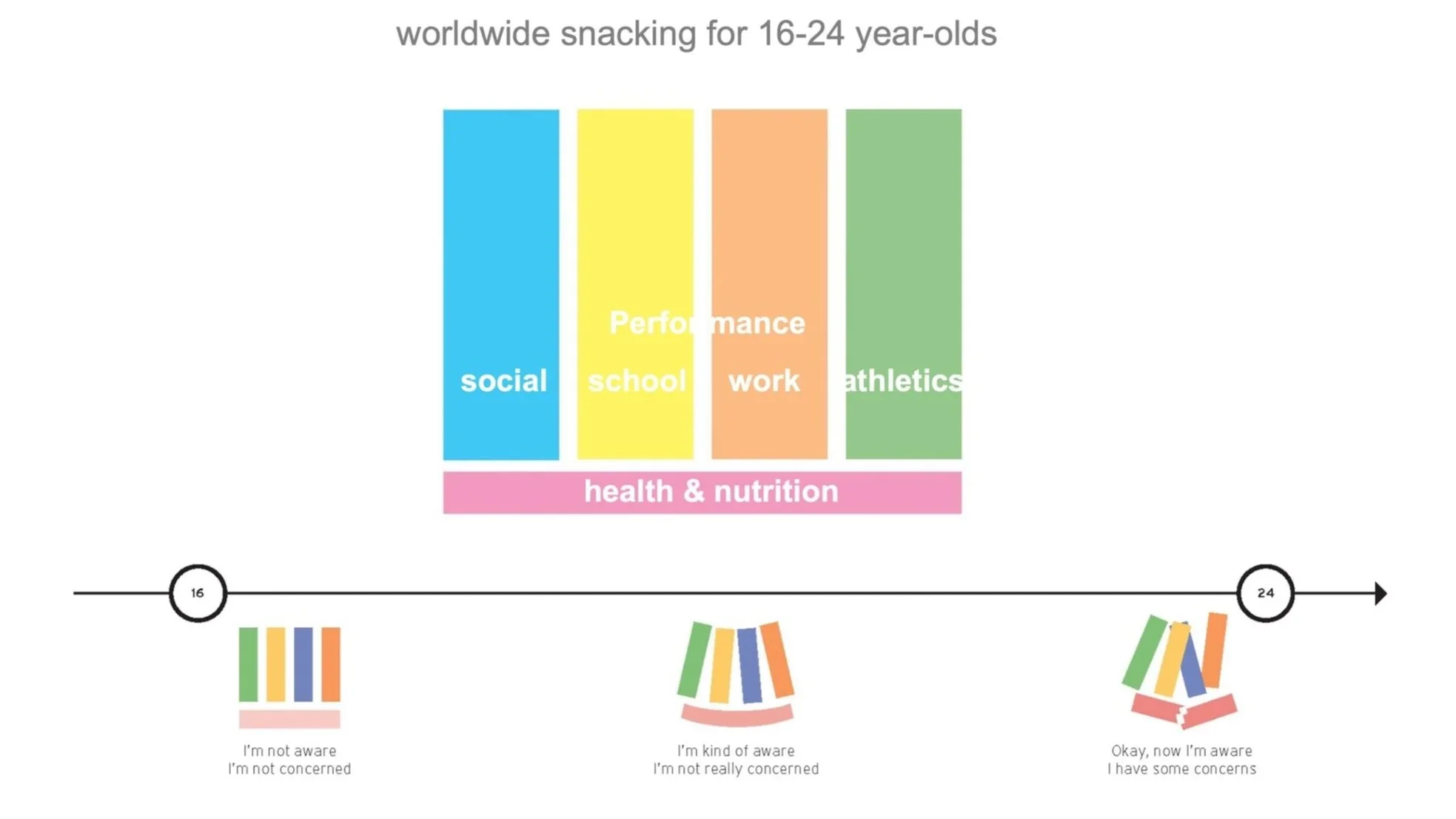 worldwide snacking for 16-24 year-olds

Performance

social

school

work

athletics

health & nutrition

16

24

I'm not aware
I'm not concerned

I'm kind of aware
I'm not really concerned

Okay, now I'm aware
I have some concerns